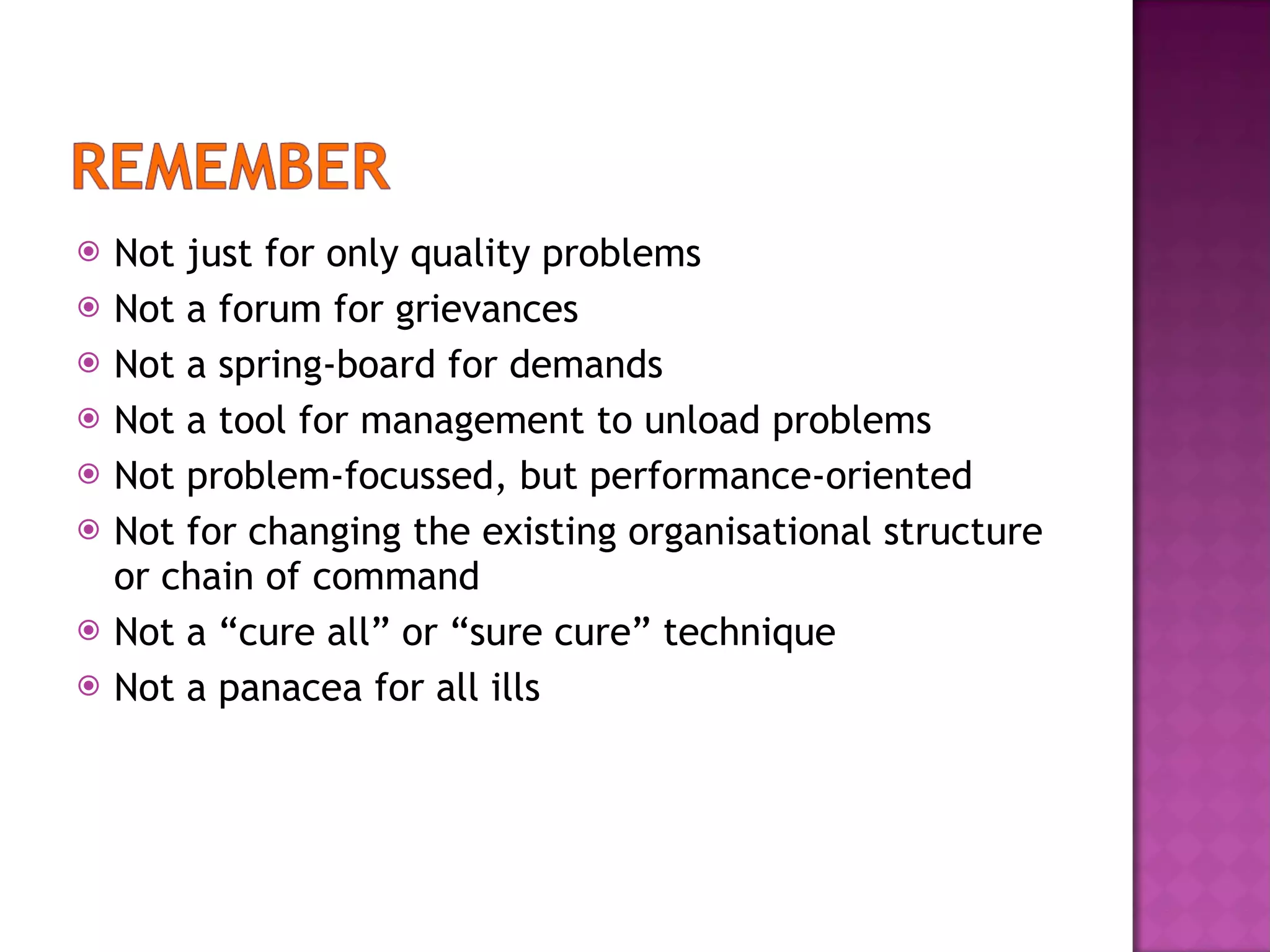 REMEMBER

Not just for only quality problems

Not a forum for grievances

Not a spring-board for demands

Not a tool for management to unload problems

Not problem-focussed, but performance-oriented

Not for changing the existing organisational structure or chain of command

Not a “cure all” or “sure cure” technique

Not a panacea for all ills